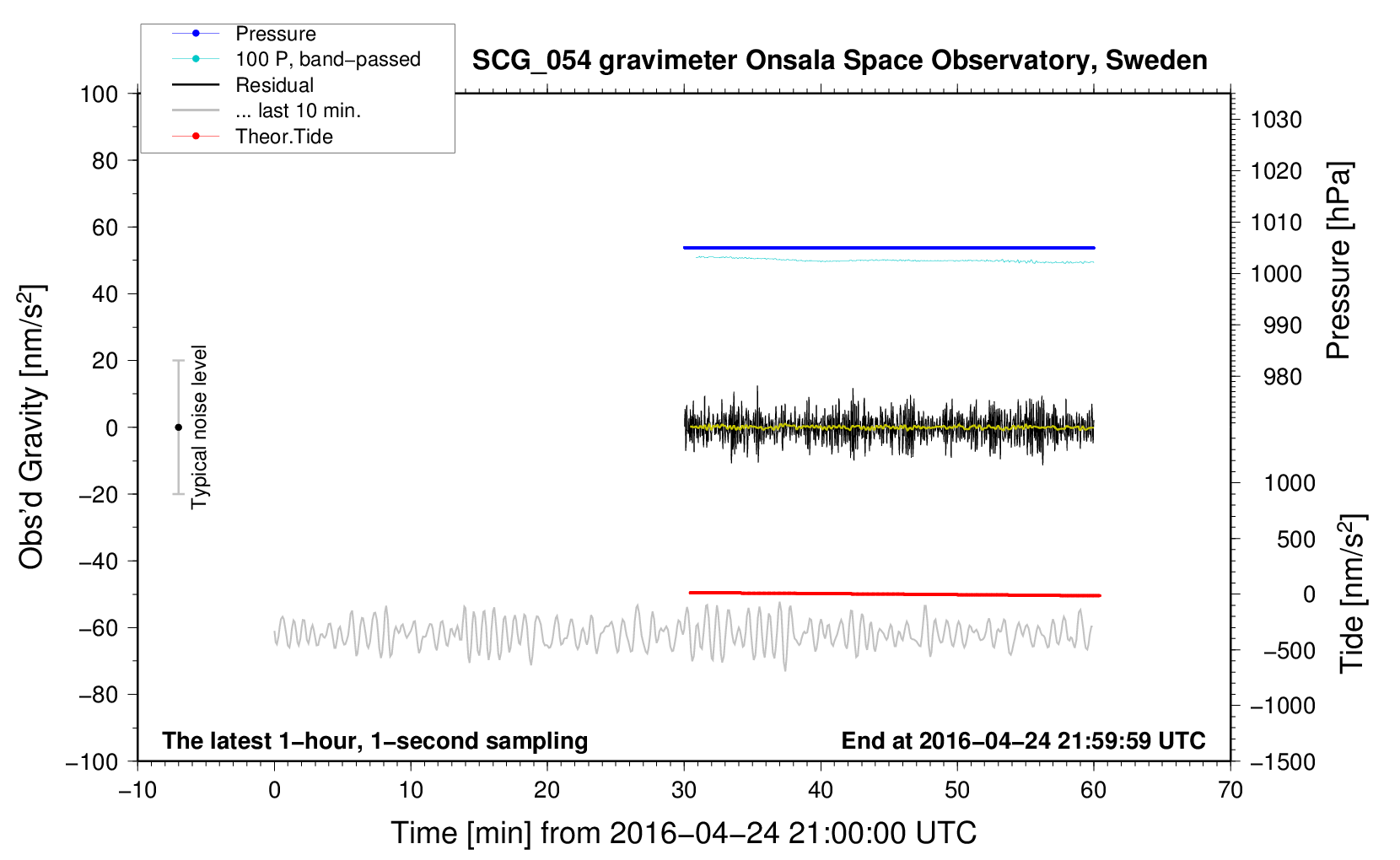 Pressure
100 P, band−passed
Residual
... last 10 min.
Theor.Tide

SCG_054 gravimeter Onsala Space Observatory, Sweden

100
80
60
40
20
0
−20
−40
−60
−80
−100

Obs'd Gravity [nm/s$^2$]

Typical noise level

1030
1020
1010
1000
990
980

Pressure [hPa]

1000
500
0
−500
−1000
−1500

Tide [nm/s$^2$]

The latest 1−hour, 1−second sampling

End at 2016−04−24 21:59:59 UTC

−10
0
10
20
30
40
50
60
70

Time [min] from 2016−04−24 21:00:00 UTC